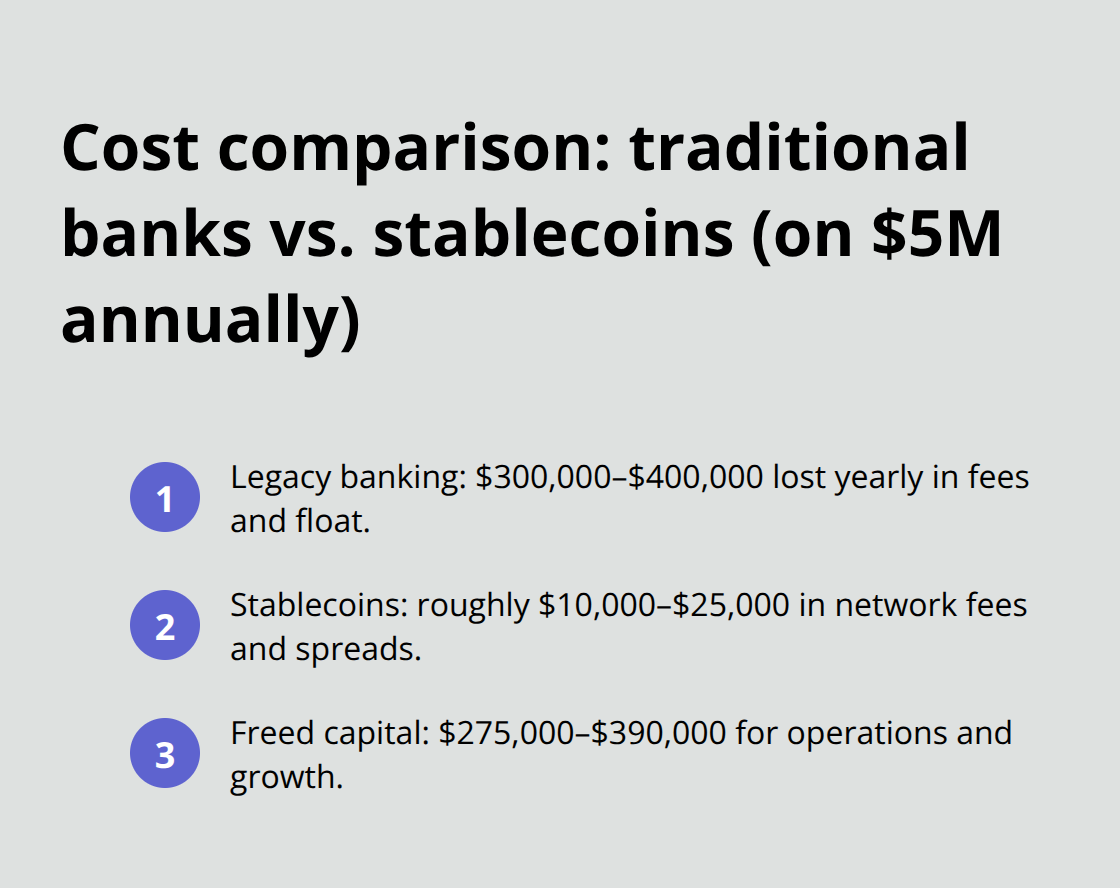 Cost comparison: traditional banks vs. stablecoins (on \$5M annually)

1 Legacy banking: \$300,000–\$400,000 lost yearly in fees and float.

2 Stablecoins: roughly \$10,000–\$25,000 in network fees and spreads.

3 Freed capital: \$275,000–\$390,000 for operations and growth.